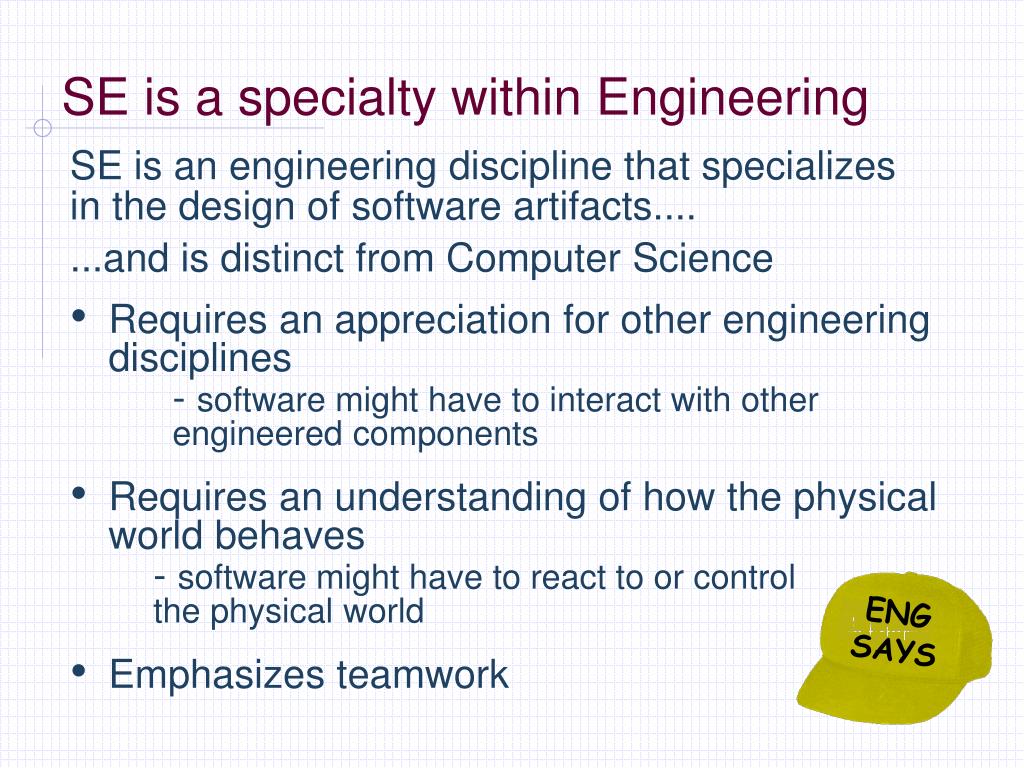 SE is a specialty within Engineering

SE is an engineering discipline that specializes in the design of software artifacts....

...and is distinct from Computer Science

• Requires an appreciation for other engineering disciplines

- software might have to interact with other engineered components

• Requires an understanding of how the physical world behaves

- software might have to react to or control the physical world

• Emphasizes teamwork

ENG SAYS